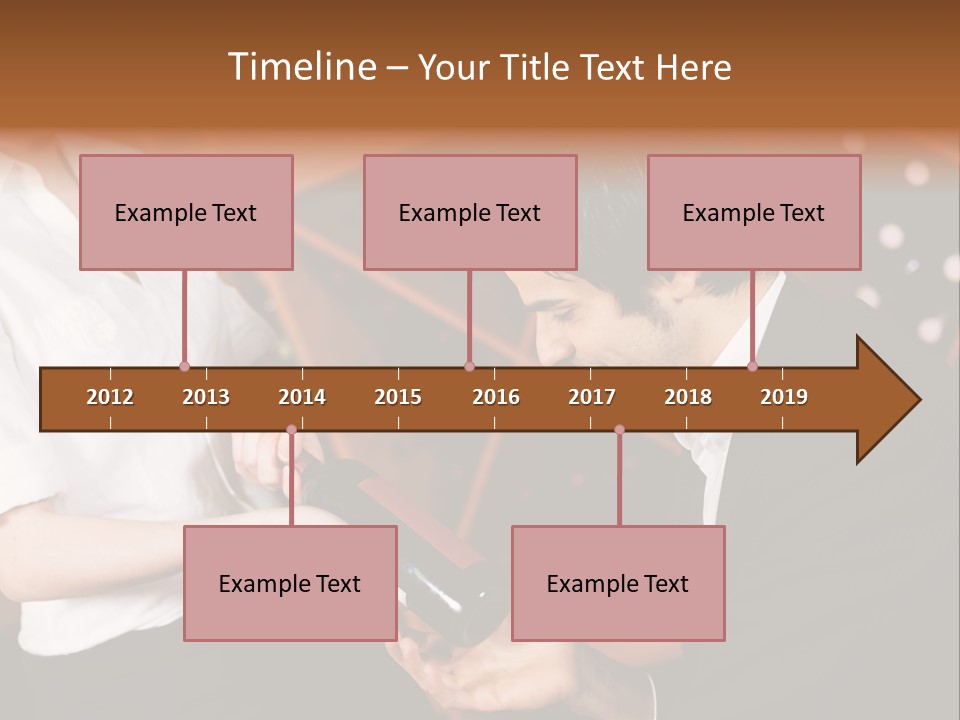 Timeline – Your Title Text Here

Example Text

Example Text

Example Text

2012 2013 2014 2015 2016 2017 2018 2019

Example Text

Example Text